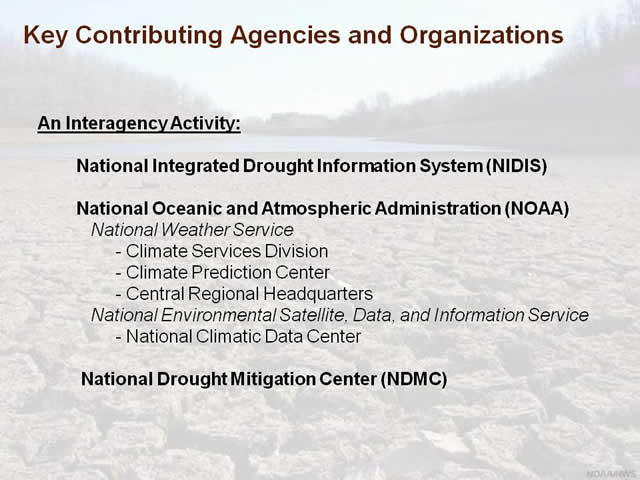 Key Contributing Agencies and Organizations

An Interagency Activity:

National Integrated Drought Information System (NIDIS)

National Oceanic and Atmospheric Administration (NOAA)
National Weather Service
- Climate Services Division
- Climate Prediction Center
- Central Regional Headquarters
National Environmental Satellite, Data, and Information Service
- National Climatic Data Center

National Drought Mitigation Center (NDMC)

NOAA/NWS